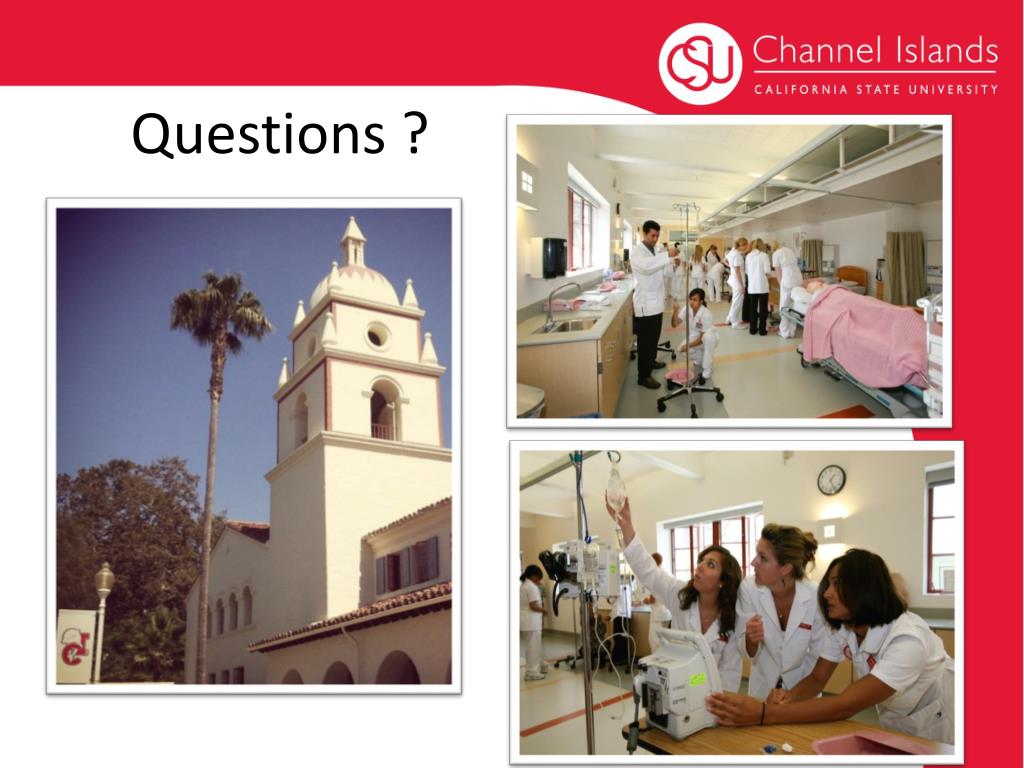 CSU Channel Islands
CALIFORNIA STATE UNIVERSITY

Questions ?